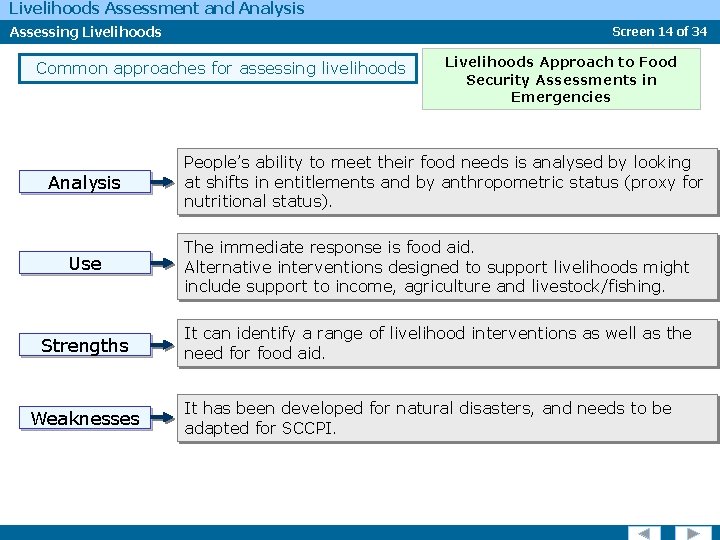 Livelihoods Assessment and Analysis

Assessing Livelihoods

Screen 14 of 34

Common approaches for assessing livelihoods

Livelihoods Approach to Food Security Assessments in Emergencies

Analysis

People's ability to meet their food needs is analysed by looking at shifts in entitlements and by anthropometric status (proxy for nutritional status).

Use

The immediate response is food aid.
Alternative interventions designed to support livelihoods might include support to income, agriculture and livestock/fishing.

Strengths

It can identify a range of livelihood interventions as well as the need for food aid.

Weaknesses

It has been developed for natural disasters, and needs to be adapted for SCCPI.